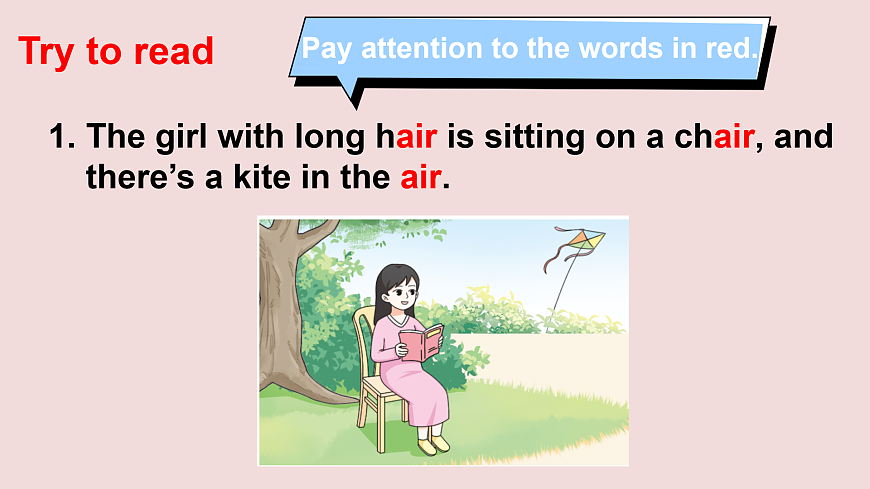 Try to read

Pay attention to the words in red.

1. The girl with long hair is sitting on a chair, and there's a kite in the air.